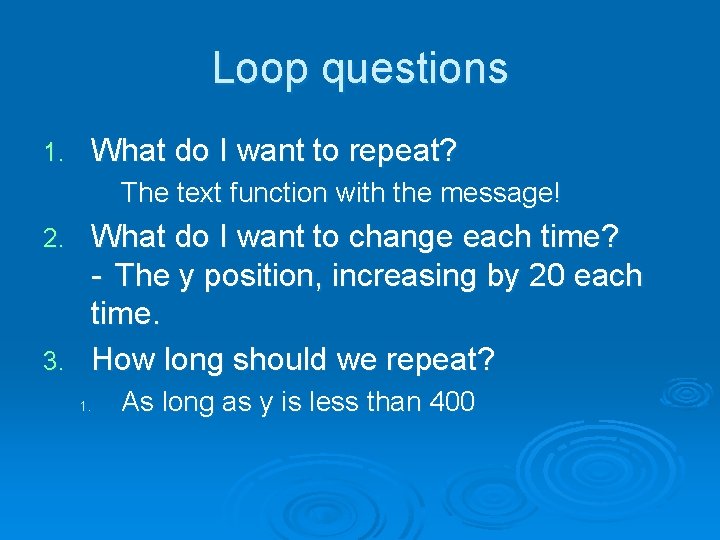 Loop questions

1. What do I want to repeat?

The text function with the message!

2. What do I want to change each time?
- The y position, increasing by 20 each time.

3. How long should we repeat?

1. As long as y is less than 400